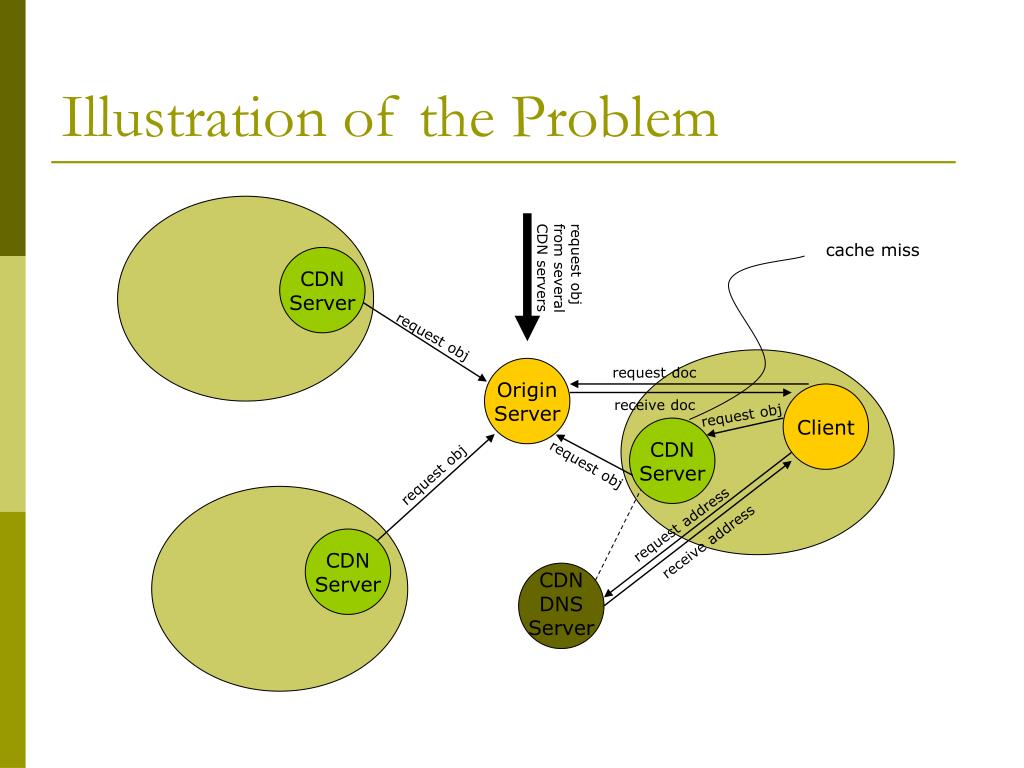 Illustration of the Problem

CDN Server

request obj

request obj from several CDN servers

cache miss

Origin Server

request doc

receive doc

request obj

Client

CDN Server

request obj

request obj

CDN Server

request address

receive address

CDN DNS Server